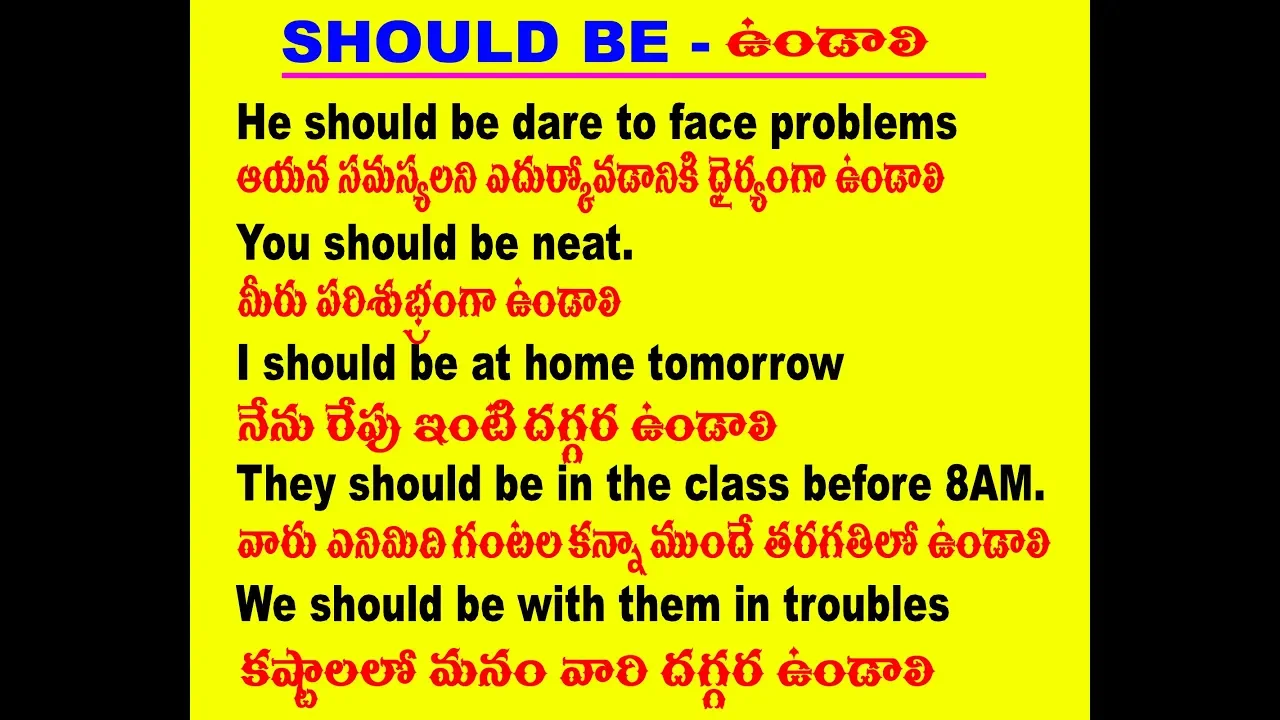 SHOULD BE - ఉండాలి

He should be dare to face problems
ఆయన సమస్యలని ఎదుర్కోవడానికి ధైర్యంగా ఉండాలి

You should be neat.
మీరు పరిశుభ్రంగా ఉండాలి

I should be at home tomorrow
నేను రేపు ఇంటి దగ్గర ఉండాలి

They should be in the class before 8AM.
వారు ఎనిమిది గంటల కన్నా ముందే తరగతిలో ఉండాలి

We should be with them in troubles
కష్టాలలో మనం వారి దగ్గర ఉండాలి